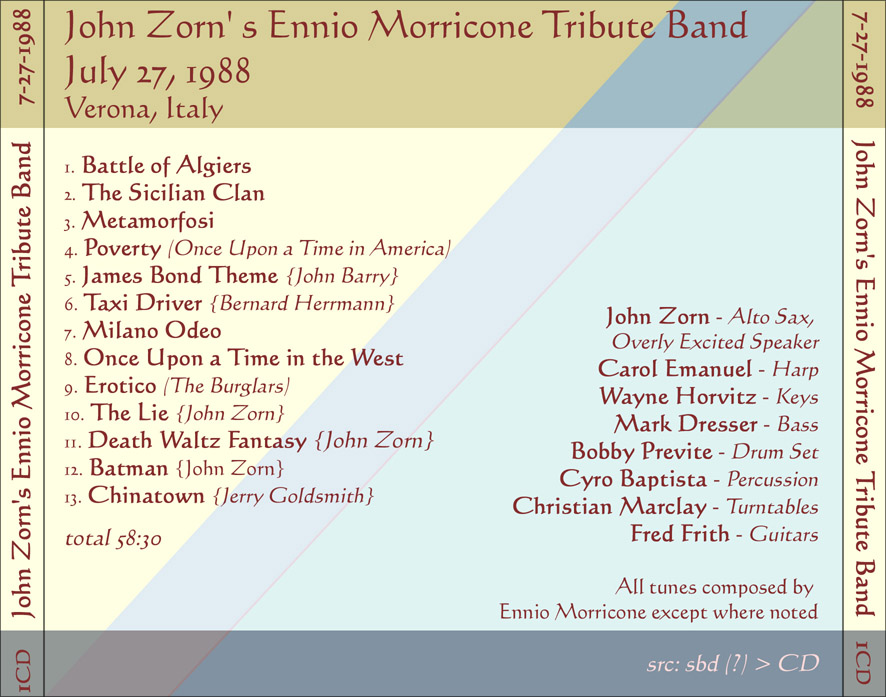 7-27-1988

John Zorn's Ennio Morricone Tribute Band

1CD

John Zorn' s Ennio Morricone Tribute Band
July 27, 1988
Verona, Italy

1. Battle of Algiers
2. The Sicilian Clan
3. Metamorfosi
4. Poverty (Once Upon a Time in America)
5. James Bond Theme {John Barry}
6. Taxi Driver {Bernard Herrmann}
7. Milano Odeo
8. Once Upon a Time in the West
9. Erotico (The Burglars)
10. The Lie {John Zorn}
11. Death Waltz Fantasy {John Zorn}
12. Batman {John Zorn}
13. Chinatown {Jerry Goldsmith}

total 58:30

John Zorn - Alto Sax, Overly Excited Speaker
Carol Emanuel - Harp
Wayne Horvitz - Keys
Mark Dresser - Bass
Bobby Previte - Drum Set
Cyro Baptista - Percussion
Christian Marclay - Turntables
Fred Frith - Guitars

All tunes composed by Ennio Morricone except where noted

src: sbd (?) > CD

7-27-1988

John Zorn's Ennio Morricone Tribute Band

1CD